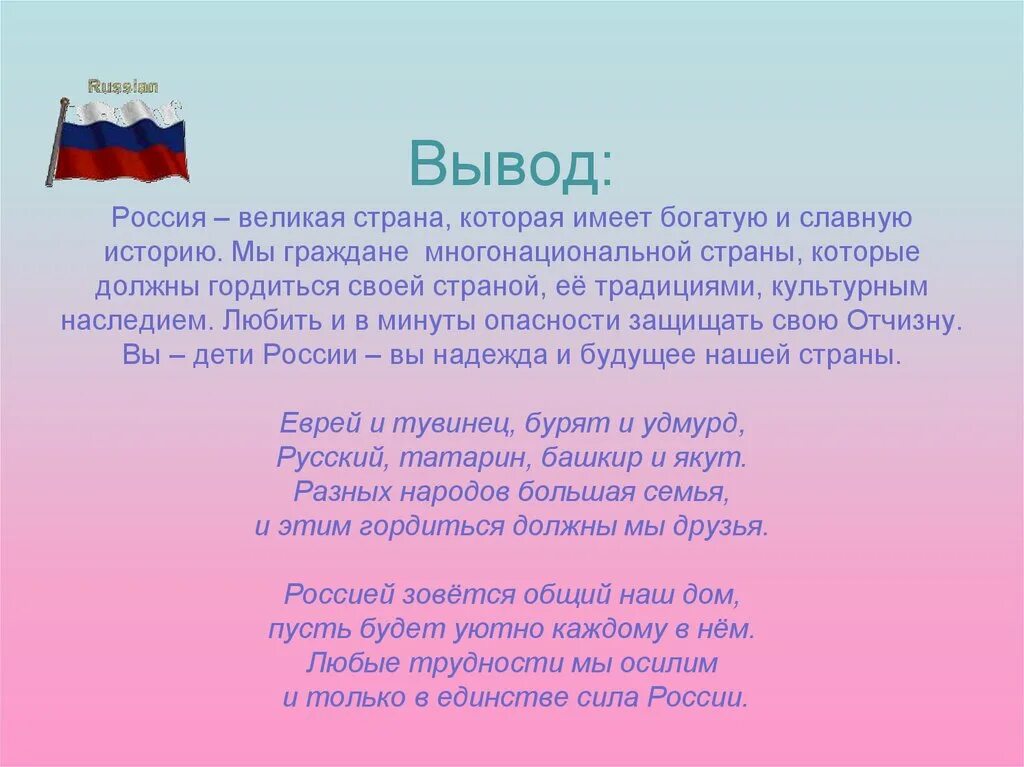 Russian

Вывод:

Россия – великая страна, которая имеет богатую и славную историю. Мы граждане  многонациональной страны, которые должны гордиться своей страной, её традициями, культурным наследием. Любить и в минуты опасности защищать свою Отчизну. Вы – дети России – вы надежда и будущее нашей страны.

Еврей и тувинец, бурят и удмурд,
Русский, татарин, башкир и якут.
Разных народов большая семья,
и этим гордиться должны мы друзья.

Россией зовётся общий наш дом,
пусть будет уютно каждому в нём.
Любые трудности мы осилим
и только в единстве сила России.